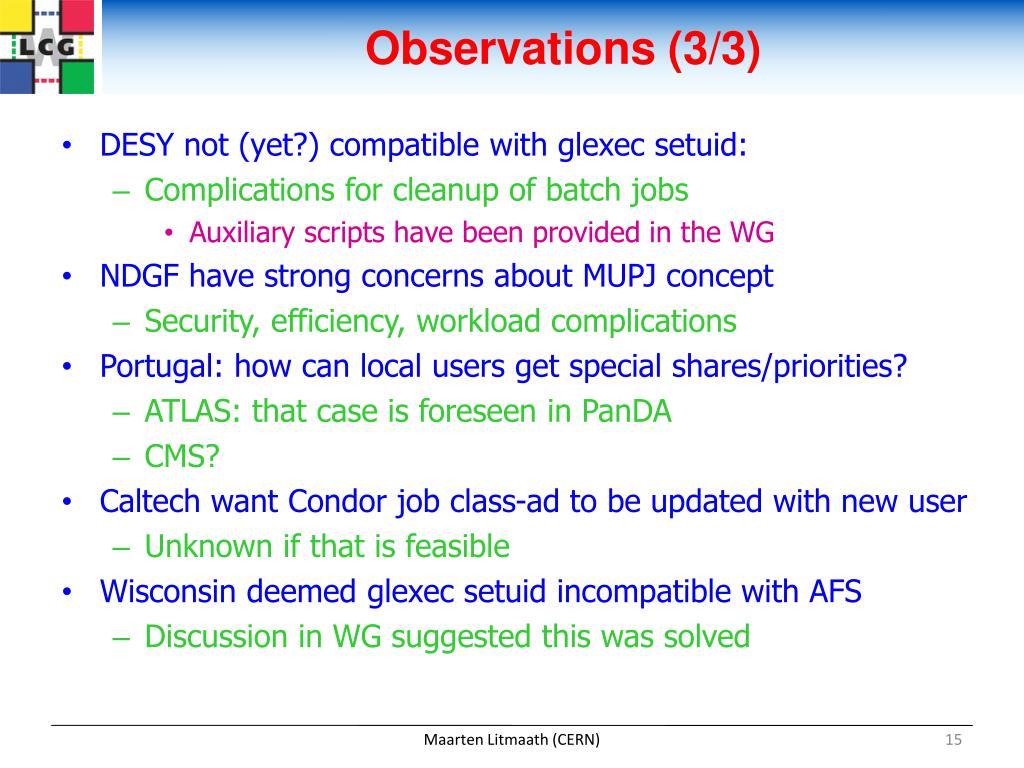 LCG

Observations (3/3)

• DESY not (yet?) compatible with glexec setuid:
– Complications for cleanup of batch jobs
• Auxiliary scripts have been provided in the WG
• NDGF have strong concerns about MUPJ concept
– Security, efficiency, workload complications
• Portugal: how can local users get special shares/priorities?
– ATLAS: that case is foreseen in PanDA
– CMS?
• Caltech want Condor job class-ad to be updated with new user
– Unknown if that is feasible
• Wisconsin deemed glexec setuid incompatible with AFS
– Discussion in WG suggested this was solved

Maarten Litmaath (CERN)

15